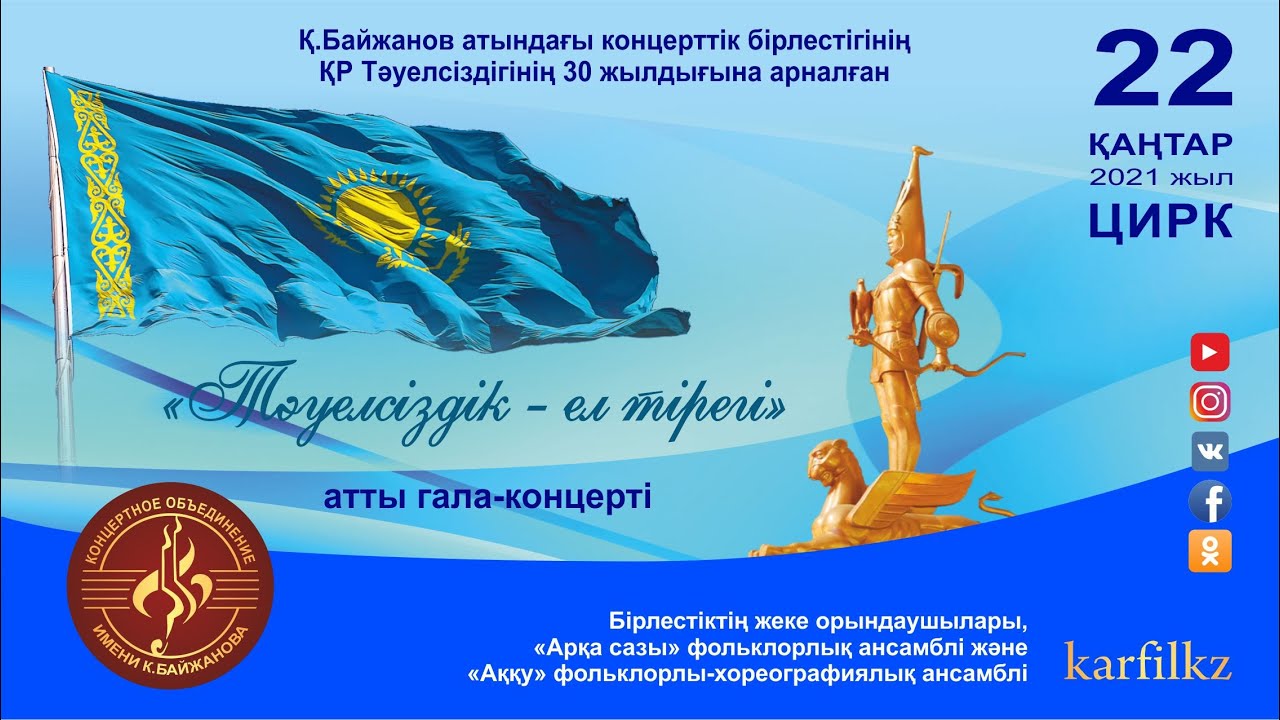 Қ.Байжанов атындағы концерттік бірлестігінің
ҚР Тәуелсіздігінің 30 жылдығына арналған

22
ҚАҢТАР
2021 жыл
ЦИРК

«Тәуелсіздік - ел тірегі»

атты гала-концерті

КОНЦЕРТНОЕ ОБЪЕДИНЕНИЕ
ИМЕНИ К.БАЙЖАНОВА

Бірлестіктің жеке орындаушылары,
«Арқа сазы» фольклорлық ансамблі және
«Аққу» фольклорлы-хореографиялық ансамблі

karfilkz